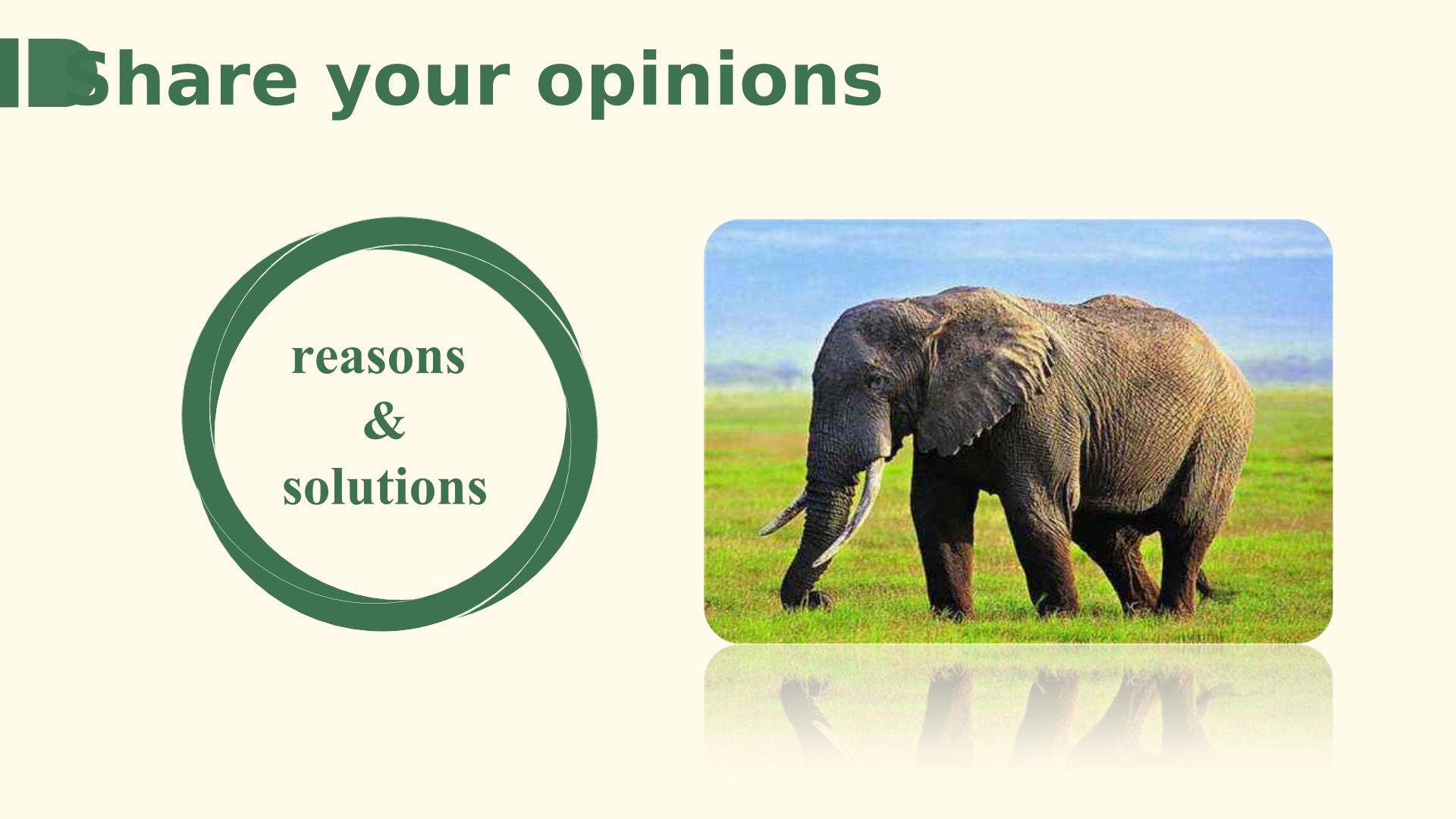 Share your opinions

reasons
&
solutions